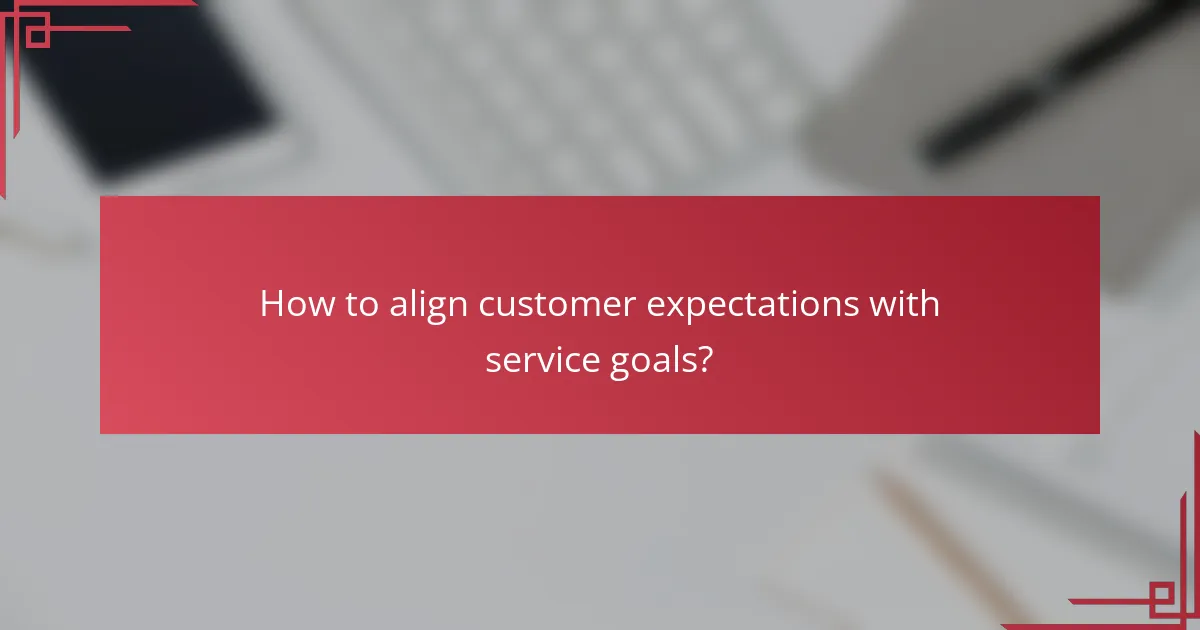 How to align customer expectations with service goals?